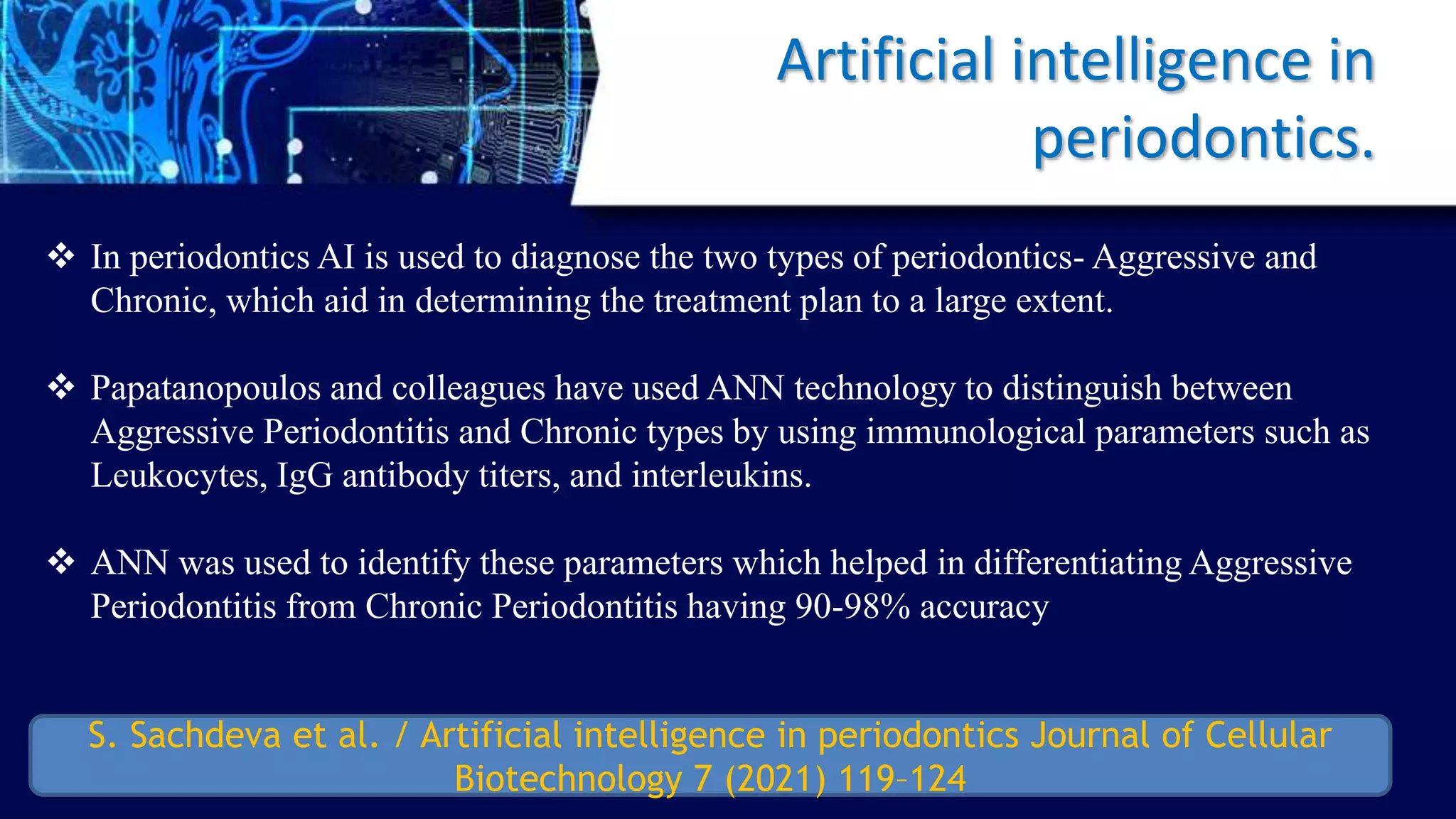 Artificial intelligence in periodontics.

❖ In periodontics AI is used to diagnose the two types of periodontics- Aggressive and Chronic, which aid in determining the treatment plan to a large extent.

❖ Papatanopoulos and colleagues have used ANN technology to distinguish between Aggressive Periodontitis and Chronic types by using immunological parameters such as Leukocytes, IgG antibody titers, and interleukins.

❖ ANN was used to identify these parameters which helped in differentiating Aggressive Periodontitis from Chronic Periodontitis having 90-98% accuracy

S. Sachdeva et al. / Artificial intelligence in periodontics Journal of Cellular Biotechnology 7 (2021) 119–124